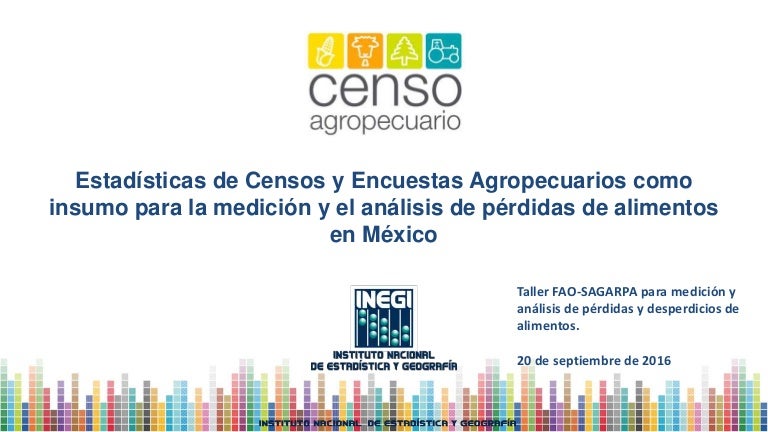 censo
agropecuario

Estadísticas de Censos y Encuestas Agropecuarios como insumo para la medición y el análisis de pérdidas de alimentos en México

INEGI
INSTITUTO NACIONAL DE ESTADÍSTICA Y GEOGRAFÍA

Taller FAO-SAGARPA para medición y análisis de pérdidas y desperdicios de alimentos.

20 de septiembre de 2016

INSTITUTO NACIONAL DE ESTADÍSTICA Y GEOGRAFÍA